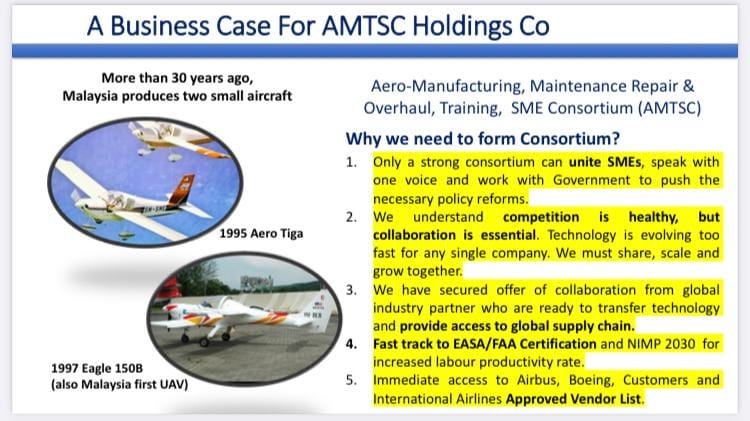 A Business Case For AMTSC Holdings Co

More than 30 years ago,
Malaysia produces two small aircraft

1995 Aero Tiga

1997 Eagle 150B
(also Malaysia first UAV)

Aero-Manufacturing, Maintenance Repair & Overhaul, Training, SME Consortium (AMTSC)

Why we need to form Consortium?

1. Only a strong consortium can unite SMEs, speak with one voice and work with Government to push the necessary policy reforms.
2. We understand competition is healthy, but collaboration is essential. Technology is evolving too fast for any single company. We must share, scale and grow together.
3. We have secured offer of collaboration from global industry partner who are ready to transfer technology and provide access to global supply chain.
4. Fast track to EASA/FAA Certification and NIMP 2030 for increased labour productivity rate.
5. Immediate access to Airbus, Boeing, Customers and International Airlines Approved Vendor List.